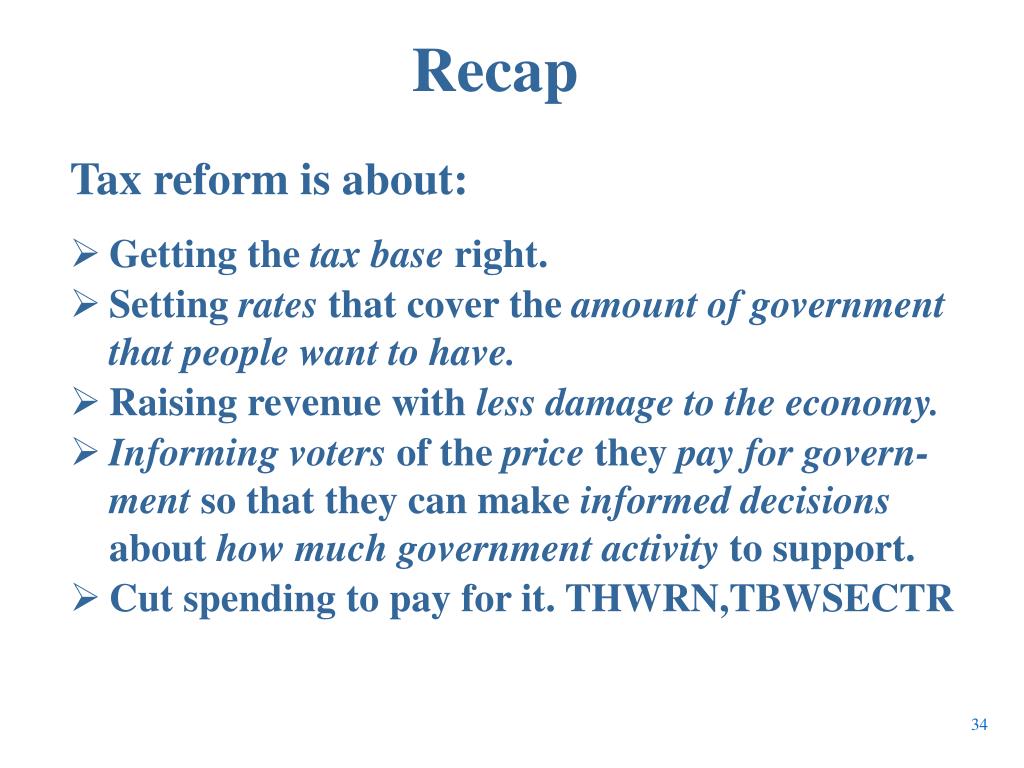 Recap

Tax reform is about:

➢ Getting the tax base right.
➢ Setting rates that cover the amount of government that people want to have.
➢ Raising revenue with less damage to the economy.
➢ Informing voters of the price they pay for government so that they can make informed decisions about how much government activity to support.
➢ Cut spending to pay for it. THWRN,TBWSECTR

34